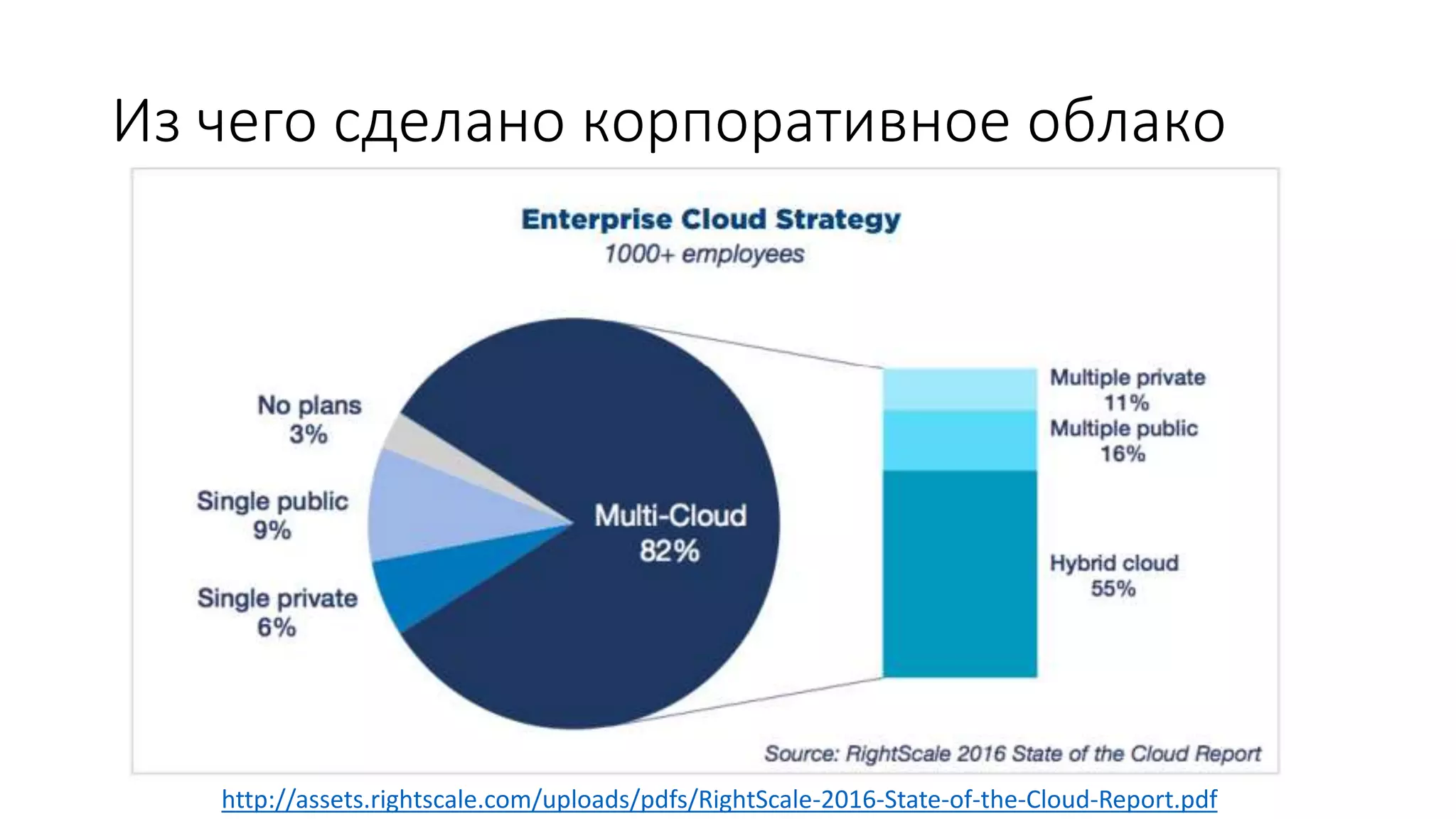 Из чего сделано корпоративное облако

Enterprise Cloud Strategy
1000+ employees

No plans
3%

Single public
9%

Single private
6%

Multi-Cloud
82%

Multiple private
11%

Multiple public
16%

Hybrid cloud
55%

Source: RightScale 2016 State of the Cloud Report

http://assets.rightscale.com/uploads/pdfs/RightScale-2016-State-of-the-Cloud-Report.pdf